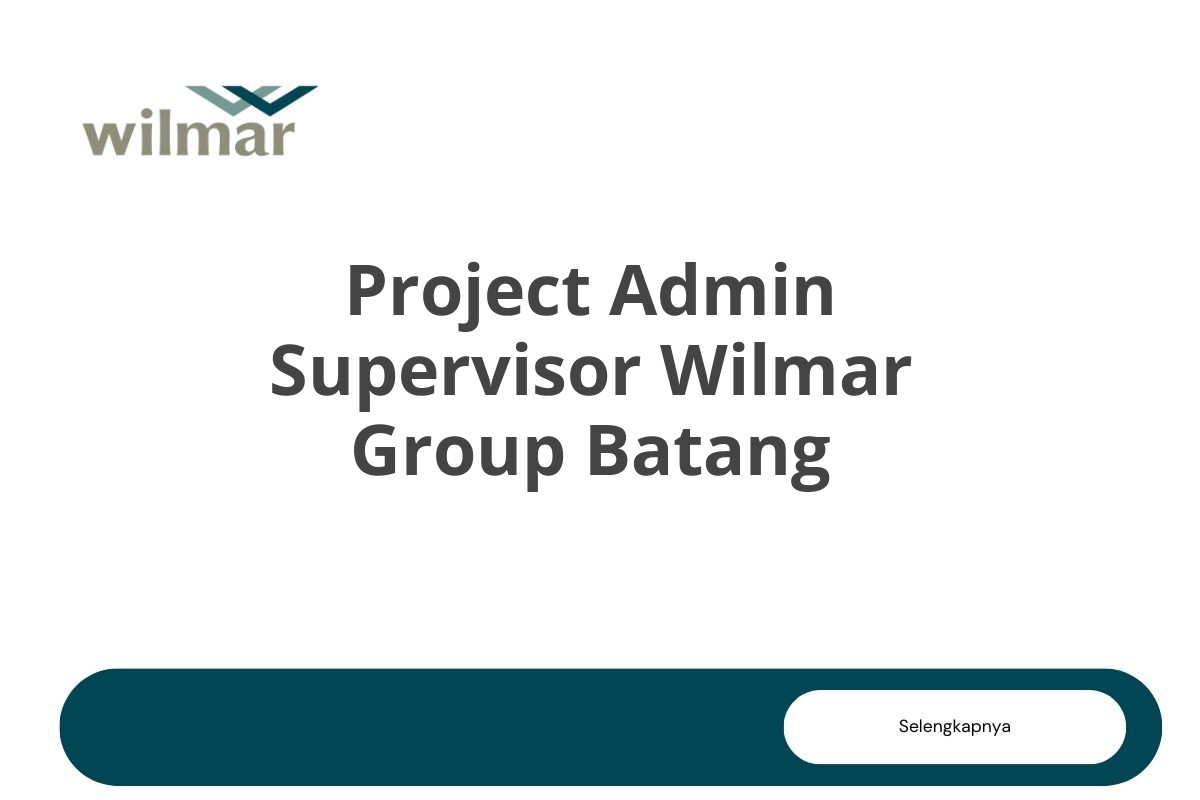 wilmar

Project Admin Supervisor Wilmar Group Batang

Selengkapnya